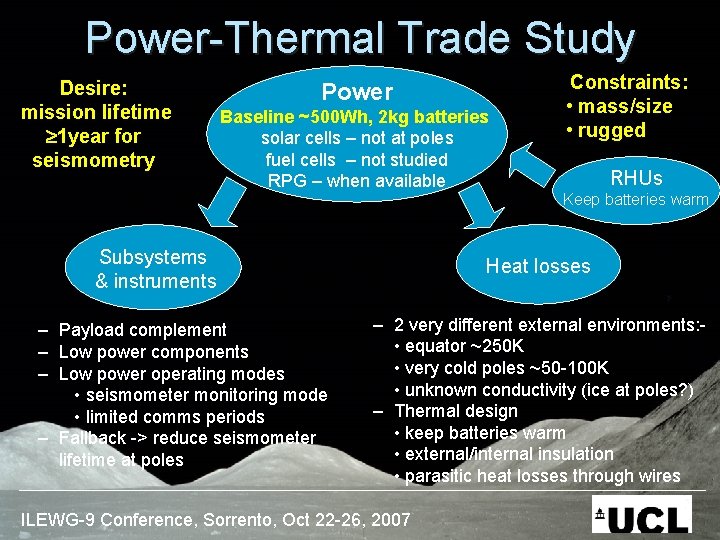 Power-Thermal Trade Study

Desire: mission lifetime ≥1year for seismometry

Power
Baseline ~500Wh, 2kg batteries
solar cells – not at poles
fuel cells – not studied
RPG – when available

Constraints:
• mass/size
• rugged

RHUs
Keep batteries warm

Subsystems & instruments

Heat losses

– Payload complement
– Low power components
– Low power operating modes
• seismometer monitoring mode
• limited comms periods
– Fallback -> reduce seismometer lifetime at poles

– 2 very different external environments:-
• equator ~250K
• very cold poles ~50-100K
• unknown conductivity (ice at poles?)
– Thermal design
• keep batteries warm
• external/internal insulation
• parasitic heat losses through wires

ILEWG-9 Conference, Sorrento, Oct 22-26, 2007

UCL